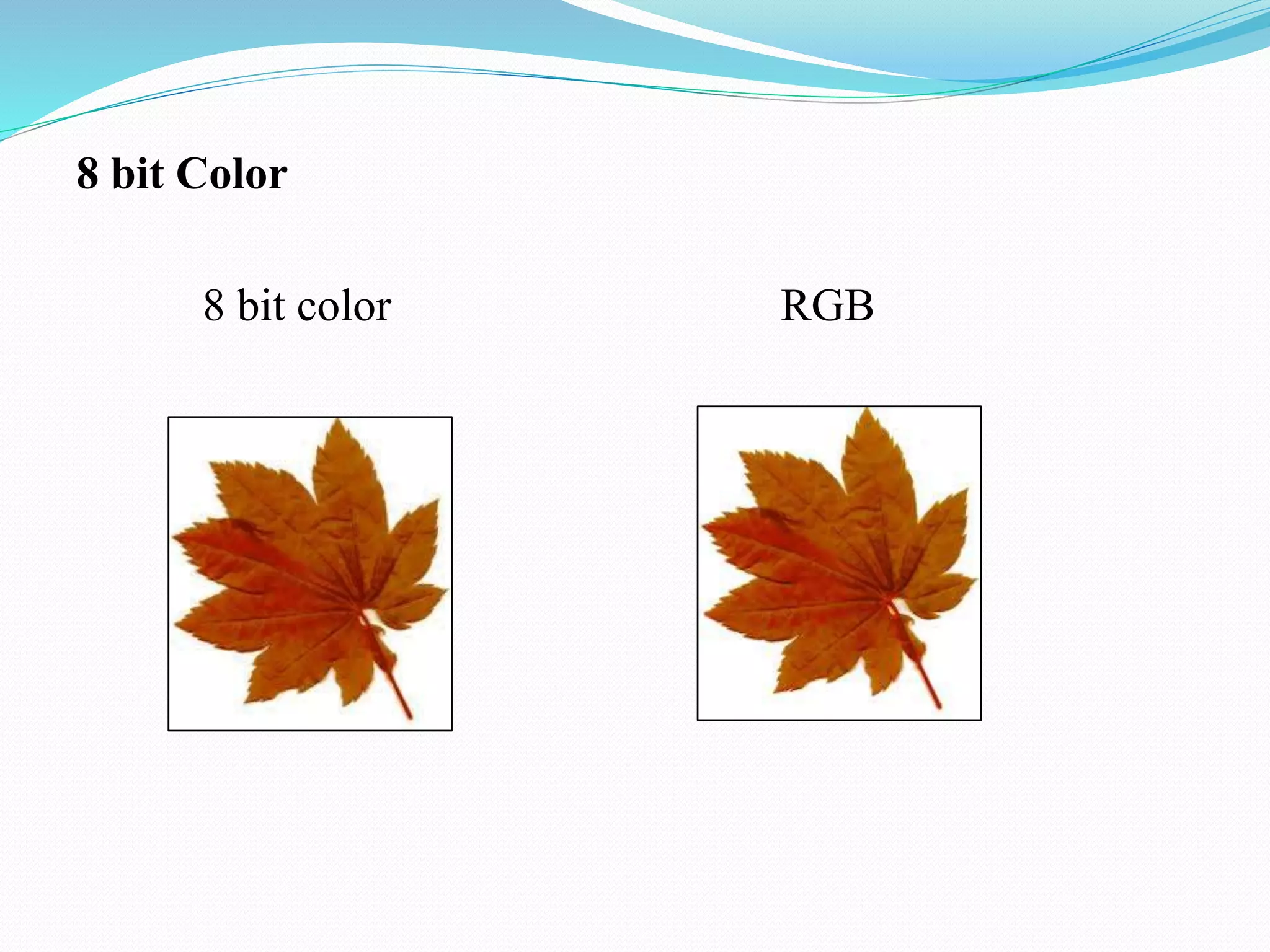 8 bit Color

8 bit color

RGB